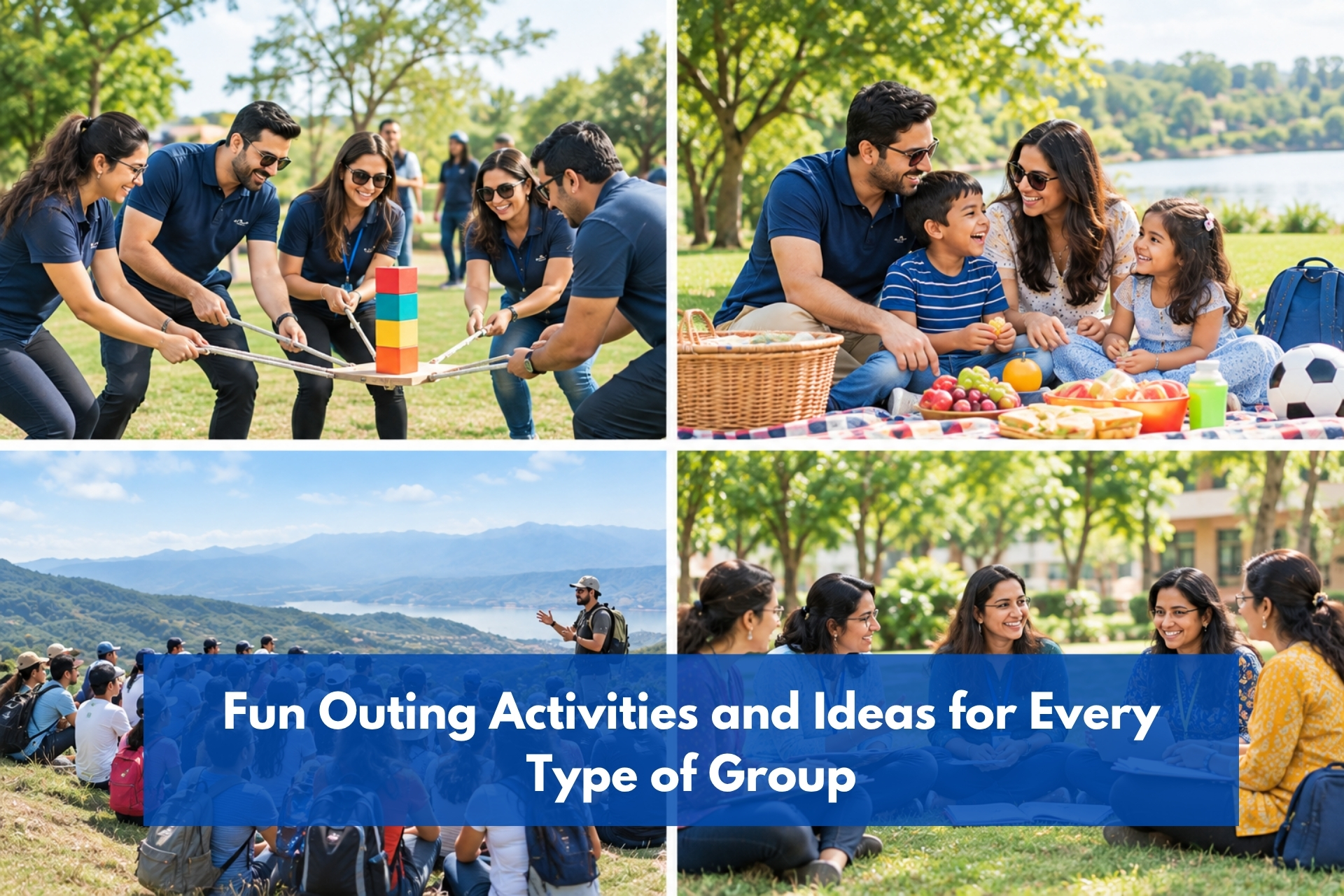 Fun Outing Activities and Ideas for Every Type of Group